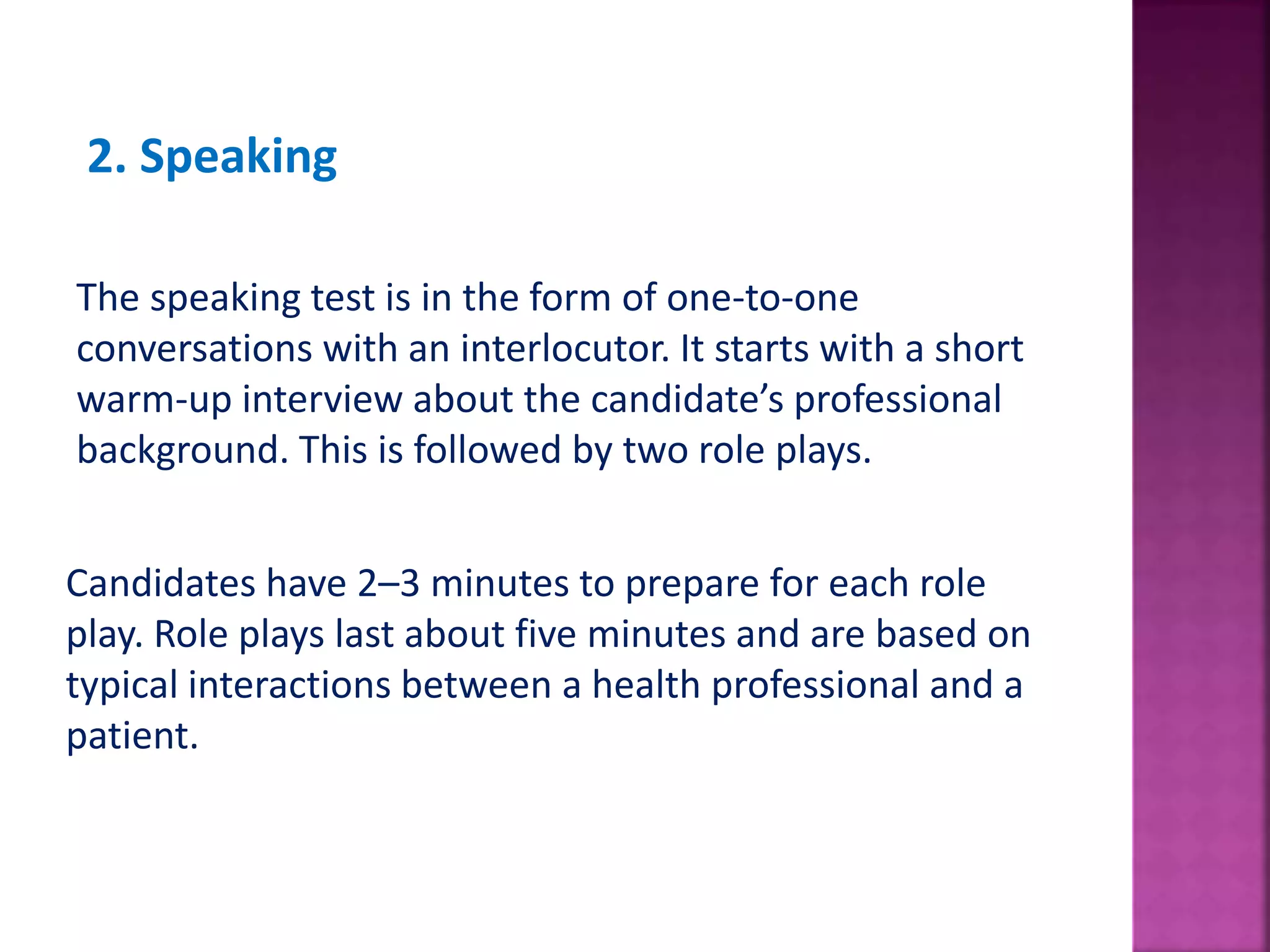 2. Speaking

The speaking test is in the form of one-to-one conversations with an interlocutor. It starts with a short warm-up interview about the candidate’s professional background. This is followed by two role plays.

Candidates have 2–3 minutes to prepare for each role play. Role plays last about five minutes and are based on typical interactions between a health professional and a patient.